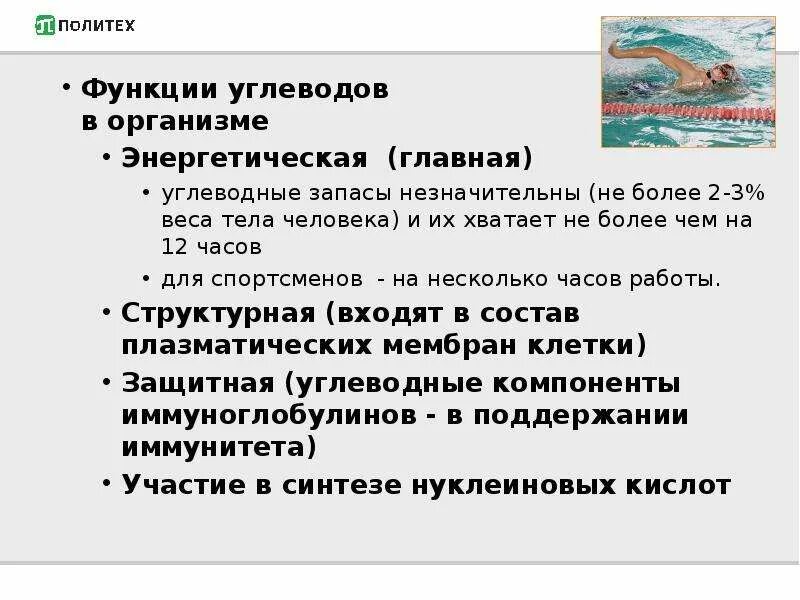 ПОЛИТЕХ

• Функции углеводов в организме
• Энергетическая (главная)
• углеводные запасы незначительны (не более 2-3% веса тела человека) и их хватает не более чем на 12 часов
• для спортсменов - на несколько часов работы.
• Структурная (входят в состав плазматических мембран клетки)
• Защитная (углеводные компоненты иммуноглобулинов - в поддержании иммунитета)
• Участие в синтезе нуклеиновых кислот